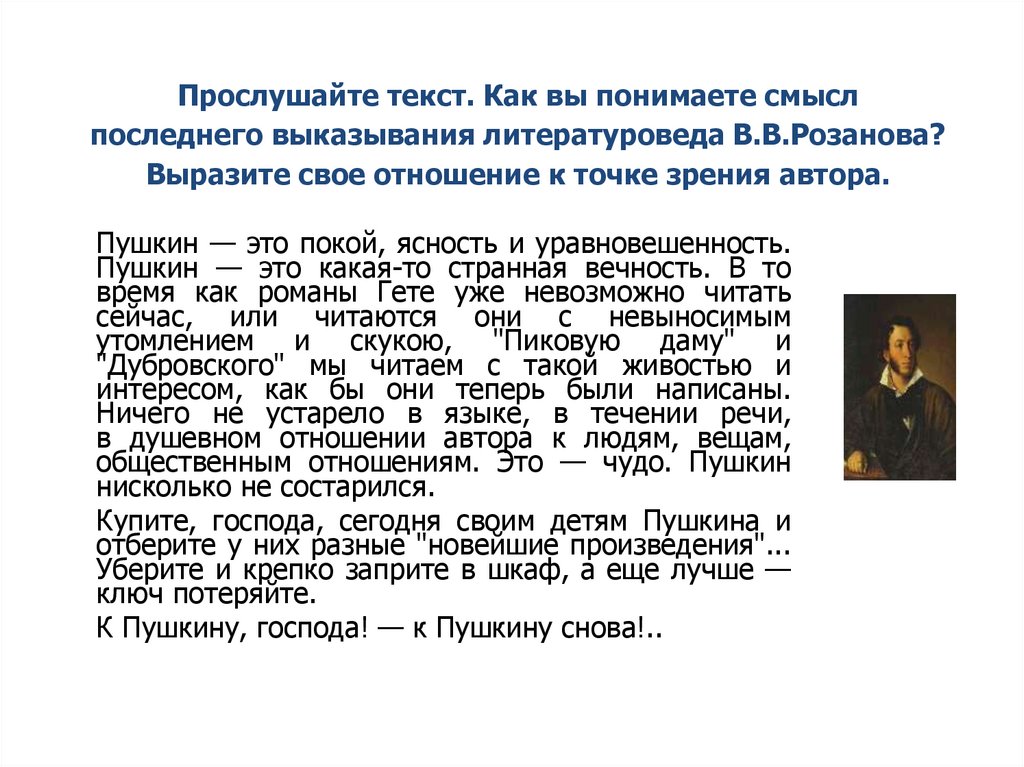 Прослушайте текст. Как вы понимаете смысл последнего выказывания литературоведа В.В.Розанова? Выразите свое отношение к точке зрения автора.

Пушкин — это покой, ясность и уравновешенность. Пушкин — это какая-то странная вечность. В то время как романы Гете уже невозможно читать сейчас, или читаются они с невыносимым утомлением и скукою, "Пиковую даму" и "Дубровского" мы читаем с такой живостью и интересом, как бы они теперь были написаны. Ничего не устарело в языке, в течении речи, в душевном отношении автора к людям, вещам, общественным отношениям. Это — чудо. Пушкин нисколько не состарился.

Купите, господа, сегодня своим детям Пушкина и отберите у них разные "новейшие произведения"... Уберите и крепко заприте в шкаф, а еще лучше — ключ потеряйте.

К Пушкину, господа! — к Пушкину снова!..